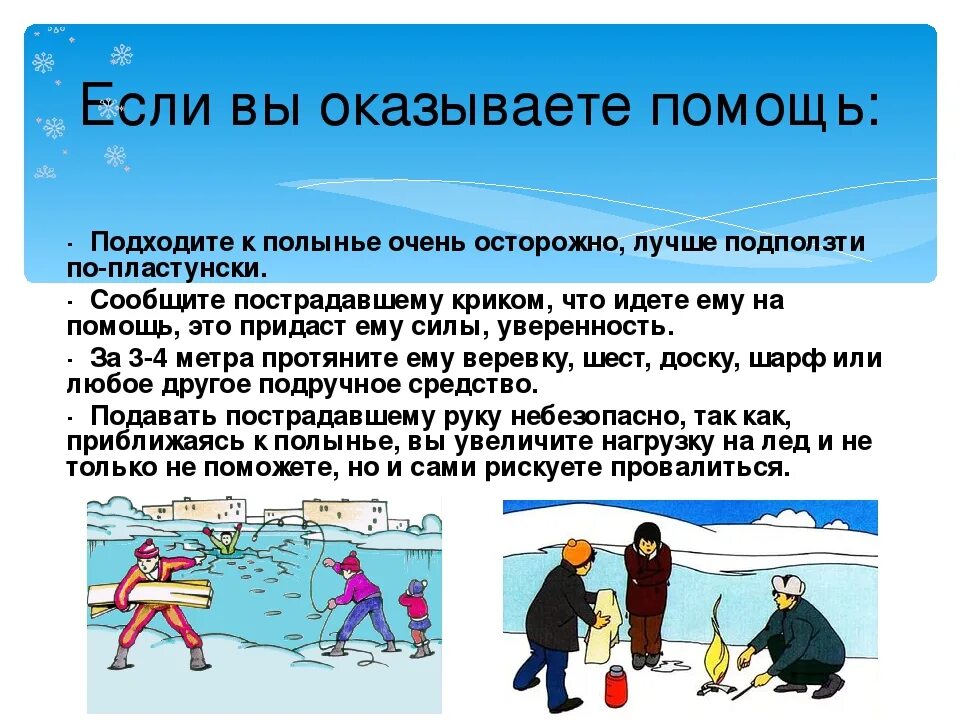 Если вы оказываете помощь:

- Подходите к полынье очень осторожно, лучше подползти по-пластунски.

- Сообщите пострадавшему криком, что идете ему на помощь, это придаст ему силы, уверенность.

- За 3-4 метра протяните ему веревку, шест, доску, шарф или любое другое подручное средство.

- Подавать пострадавшему руку небезопасно, так как, приближаясь к полынье, вы увеличите нагрузку на лед и не только не поможете, но и сами рискуете провалиться.